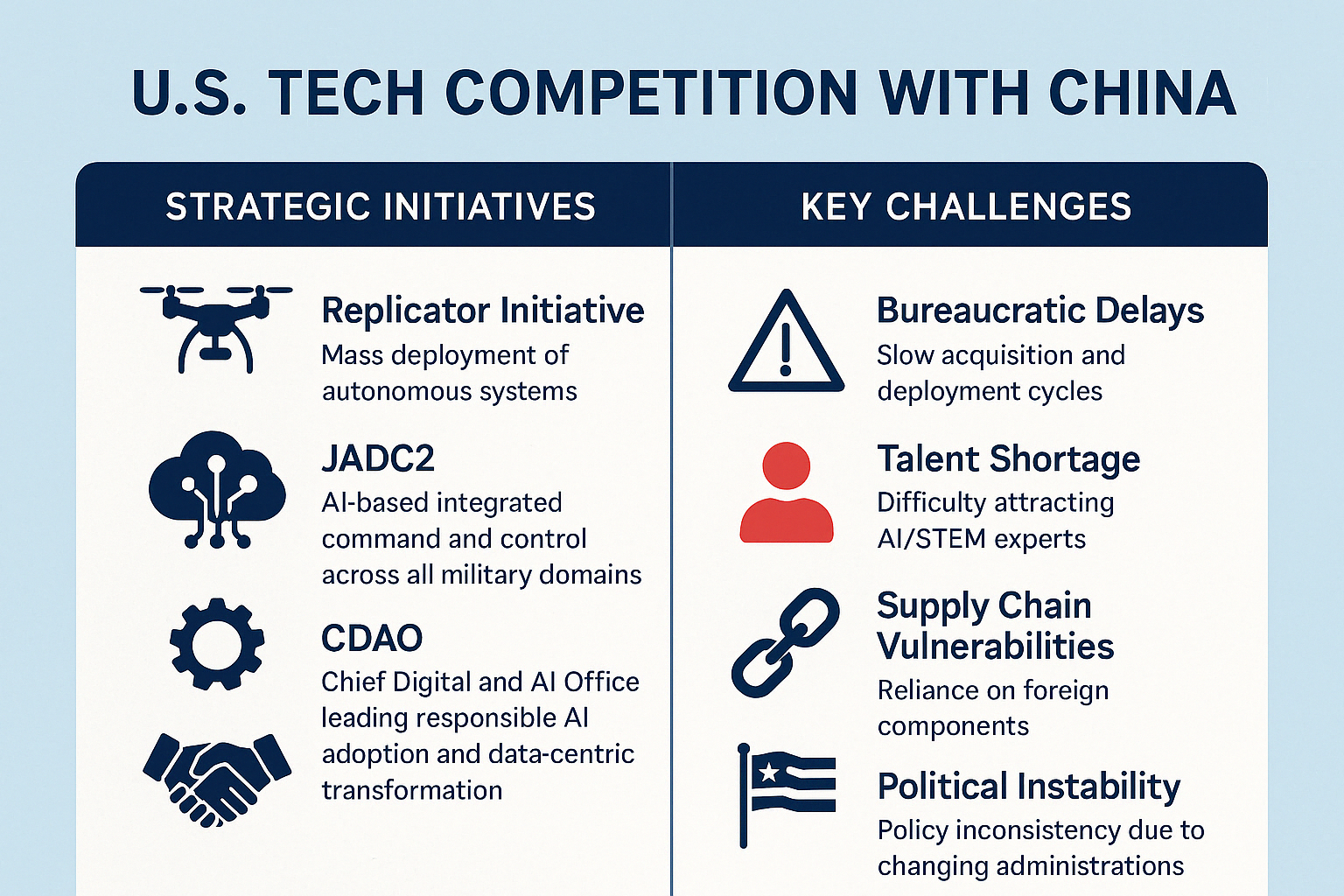 U.S. TECH COMPETITION WITH CHINA

STRATEGIC INITIATIVES

Replicator Initiative
Mass deployment of autonomous systems

JADC2
AI-based integrated command and control across all military domains

CDAO
Chief Digital and AI Office leading responsible AI adoption and data-centric transformation

KEY CHALLENGES

Bureaucratic Delays
Slow acquisition and deployment cycles

Talent Shortage
Difficulty attracting AI/STEM experts

Supply Chain Vulnerabilities
Reliance on foreign components

Political Instability
Policy inconsistency due to changing administrations